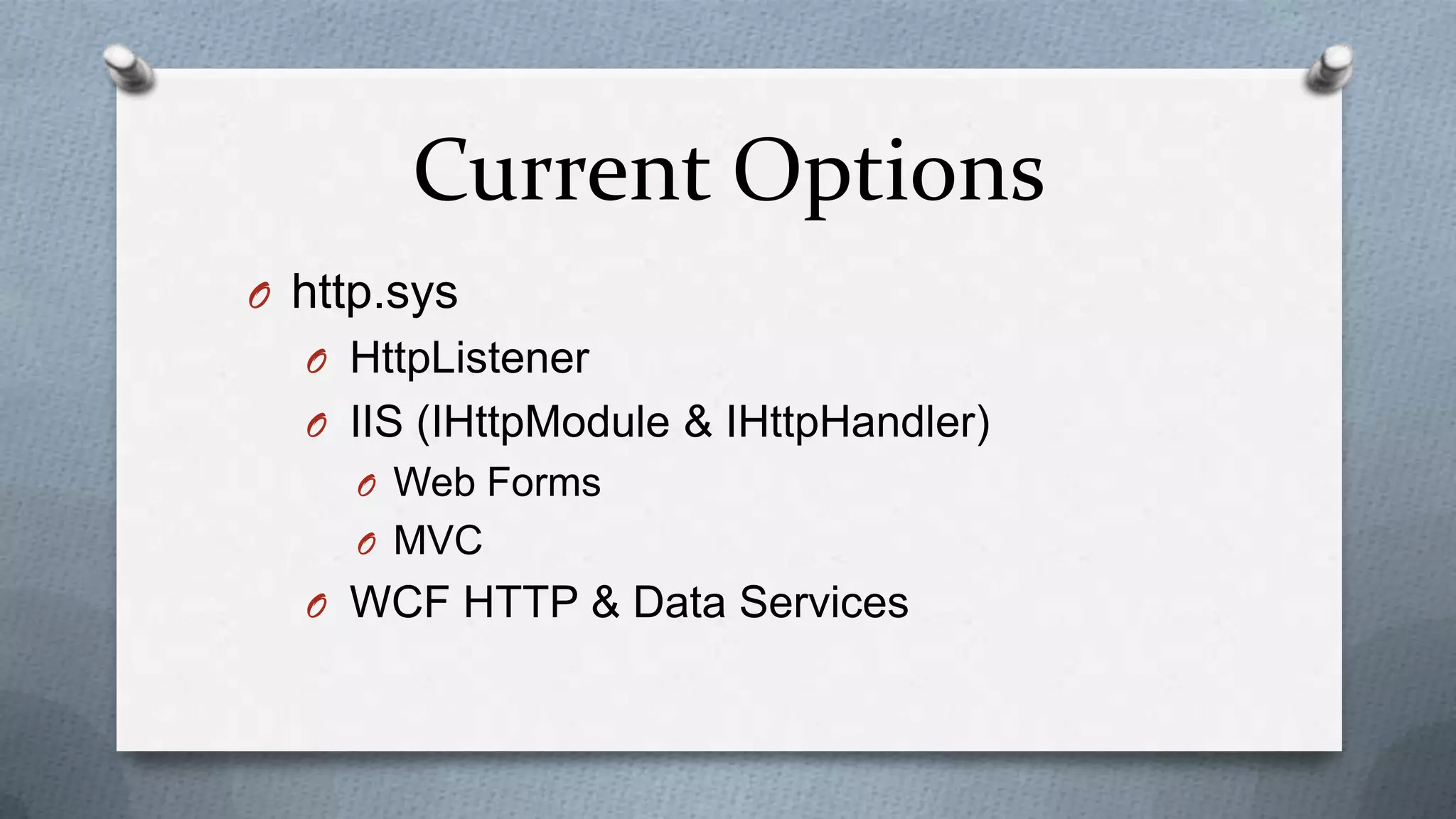 Current Options

http.sys
HttpListener
IIS (IHttpModule & IHttpHandler)
Web Forms
MVC
WCF HTTP & Data Services